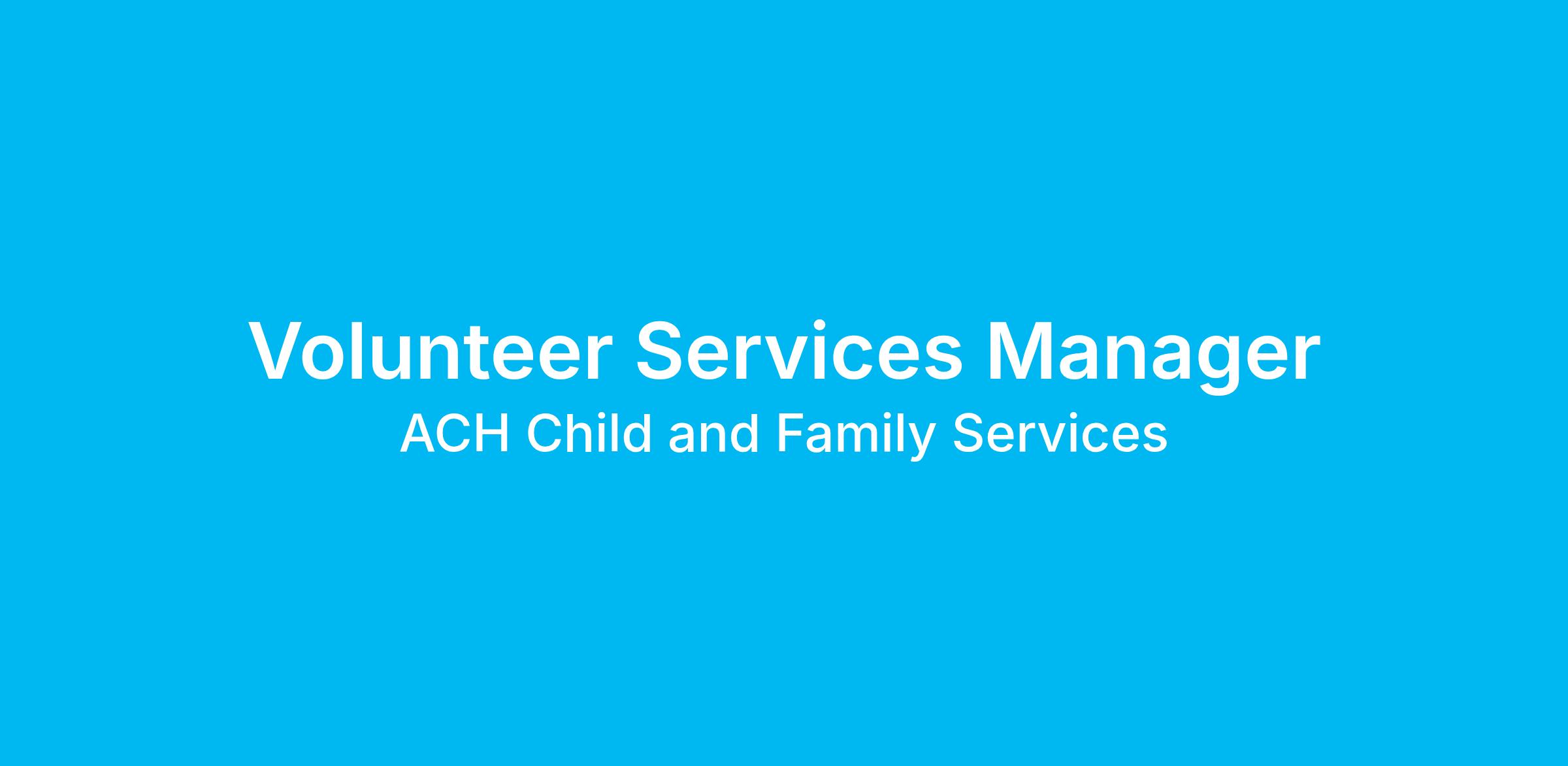 Volunteer Services Manager
ACH Child and Family Services